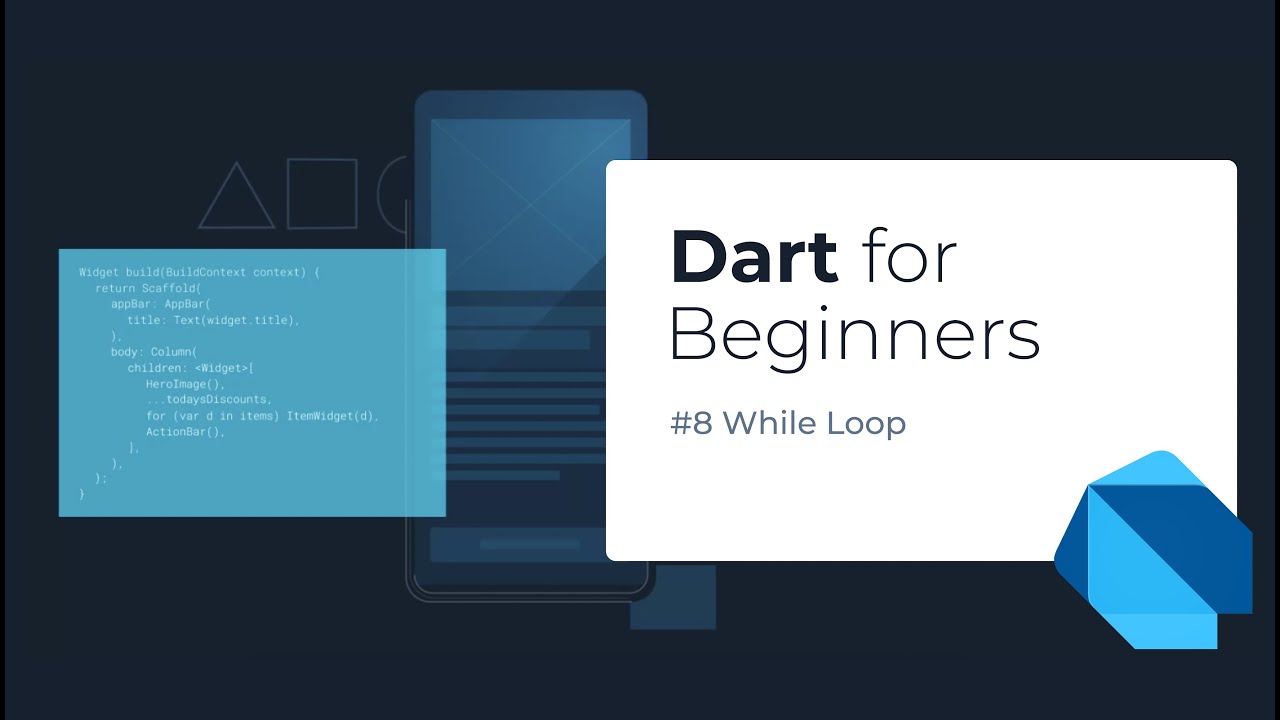 Widget build(BuildContext context) {
return Scaffold(
appBar: AppBar(
title: Text(widget.title),
),
body: Column(
children: <Widget>[
HeroImage(),
...todaysDiscounts,
for (var d in items) ItemWidget(d),
ActionBar(),
],
),
);
}

Dart for Beginners

#8 While Loop